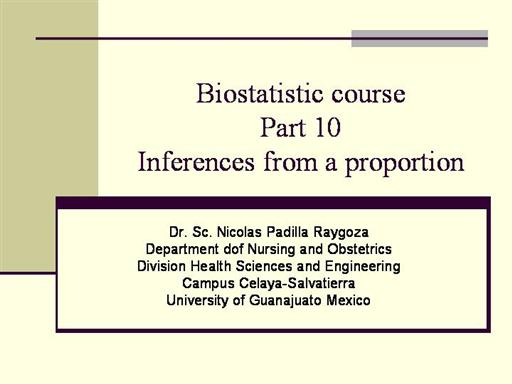 Biostatistic course
Part 10
Inferences from a proportion

Dr. Sc. Nicolas Padilla Raygoza
Department dof Nursing and Obstetrics
Division Health Sciences and Engineering
Campus Celaya-Salvatierra
University of Guanajuato Mexico